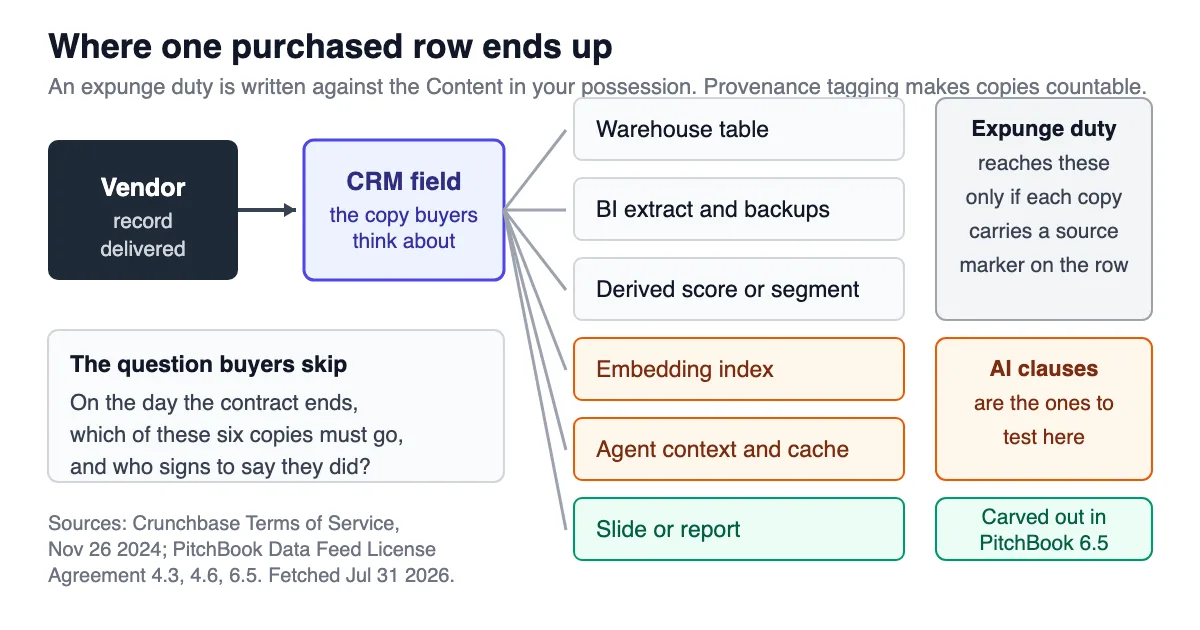 Where one purchased row ends up

An expunge duty is written against the Content in your possession. Provenance tagging makes copies countable.

Vendor
record delivered

CRM field
the copy buyers think about

Warehouse table

BI extract and backups

Derived score or segment

Embedding index

Agent context and cache

Slide or report

Expunge duty
reaches these only if each copy carries a source marker on the row

AI clauses
are the ones to test here

Carved out in PitchBook 6.5

The question buyers skip
On the day the contract ends, which of these six copies must go, and who signs to say they did?

Sources: Crunchbase Terms of Service, Nov 26 2024; PitchBook Data Feed License Agreement 4.3, 4.6, 6.5. Fetched Jul 31 2026.